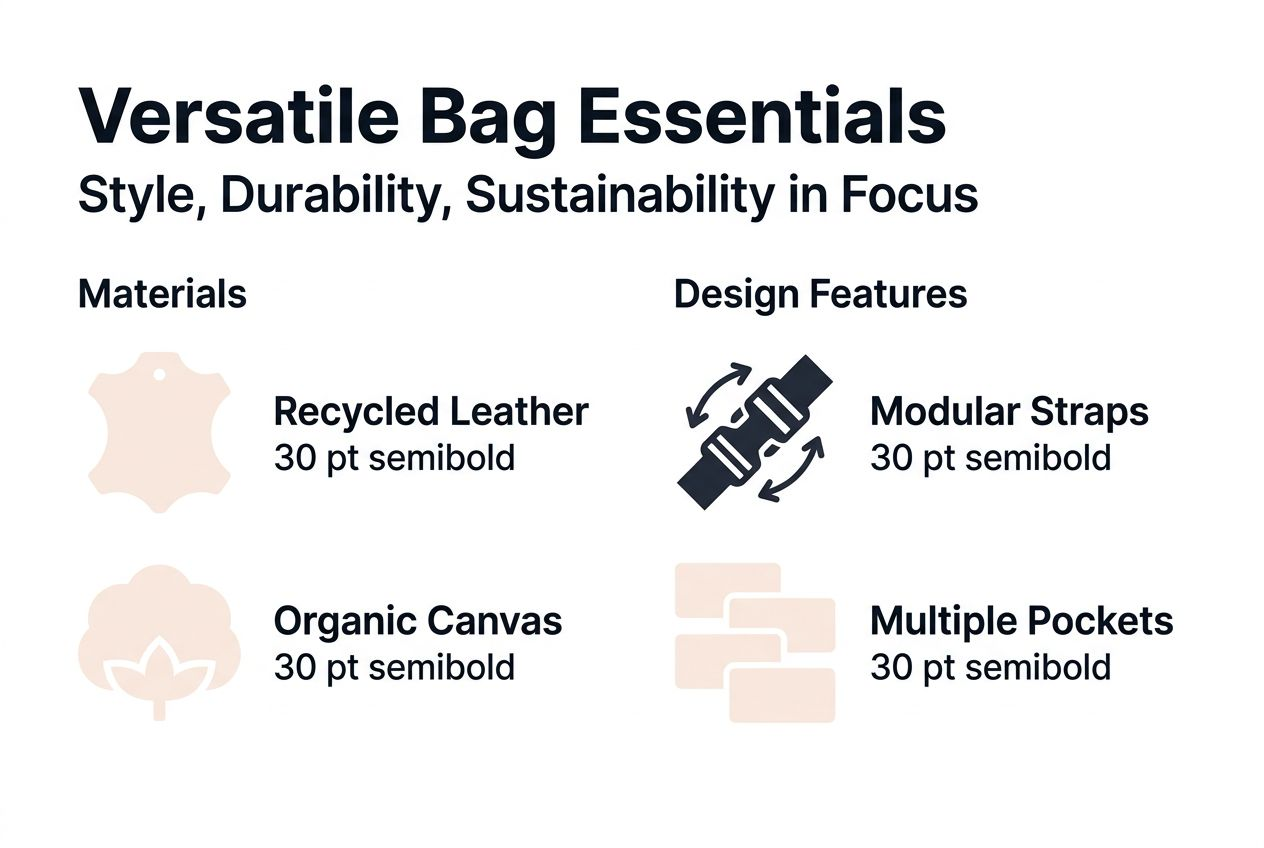 Versatile Bag Essentials
Style, Durability, Sustainability in Focus

Materials

Recycled Leather
30 pt semibold

Organic Canvas
30 pt semibold

Design Features

Modular Straps
30 pt semibold

Multiple Pockets
30 pt semibold